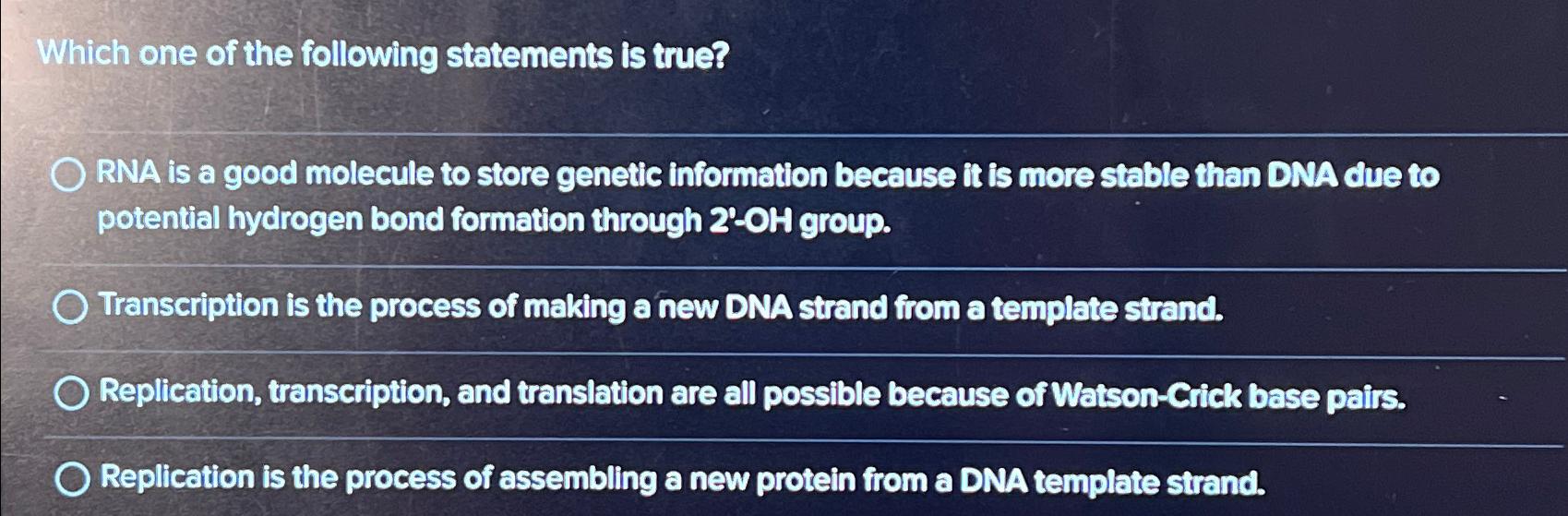 Which one of the following statements is true?

RNA is a good molecule to store genetic information because it is more stable than DNA due to potential hydrogen bond formation through 2'-OH group.

Transcription is the process of making a new DNA strand from a template strand.

Replication, transcription, and translation are all possible because of Watson-Crick base pairs.

Replication is the process of assembling a new protein from a DNA template strand.